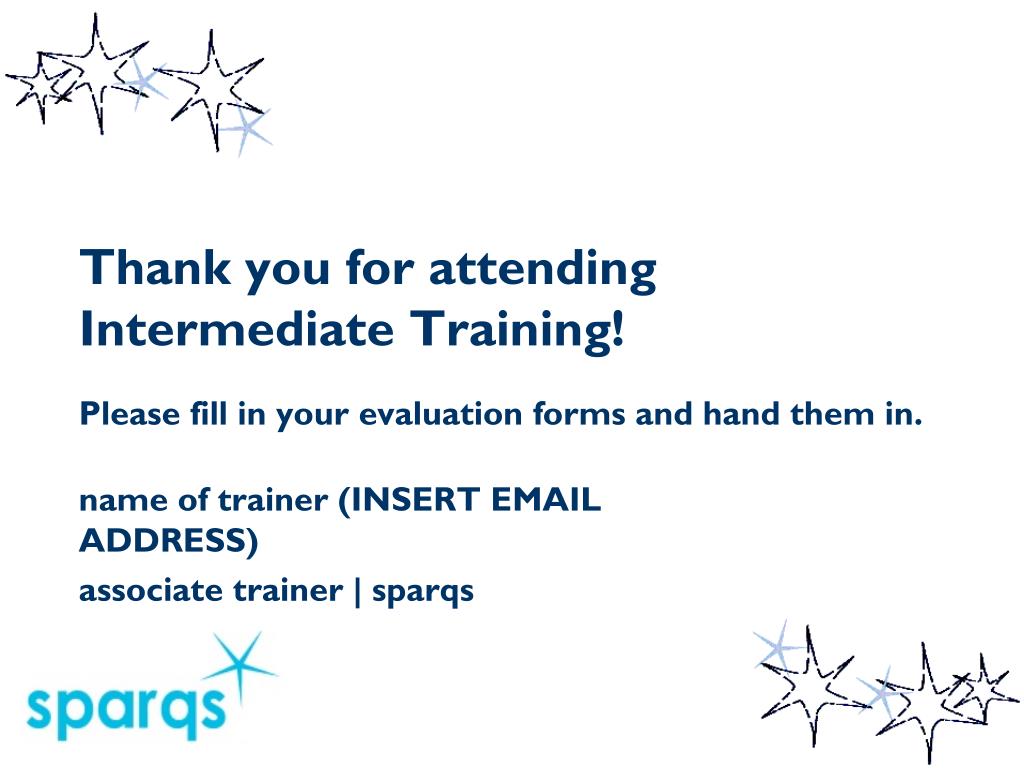 Thank you for attending Intermediate Training!

Please fill in your evaluation forms and hand them in.

name of trainer (INSERT EMAIL ADDRESS)

associate trainer | sparqs

sparqs